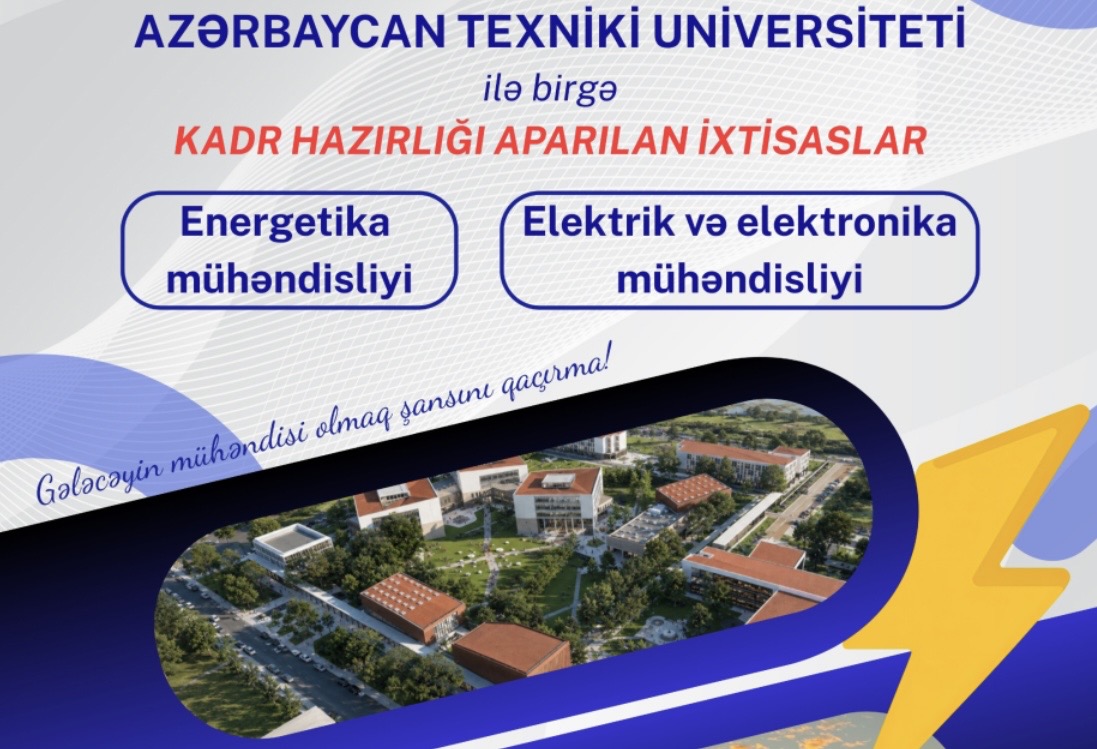 AZƏRBAYCAN TEXNİKİ UNİVERSİTETİ

ilə birgə

KADR HAZIRLIĞI APARILAN İXTİSASLAR

Energetika mühəndisliyi

Elektrik və elektronika mühəndisliyi

Gələcəyin mühəndisi olmaq şansını qaçırma!